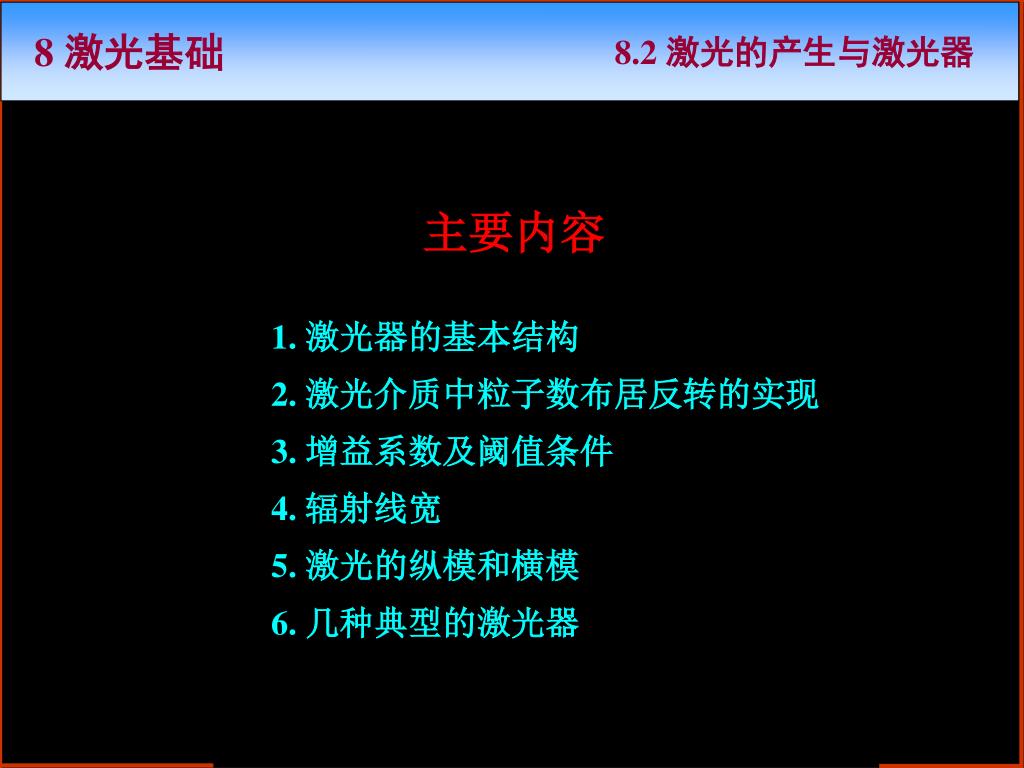 8 激光基础

8.2 激光的产生与激光器

主要内容

1. 激光器的基本结构
2. 激光介质中粒子数布居反转的实现
3. 增益系数及阈值条件
4. 辐射线宽
5. 激光的纵模和横模
6. 几种典型的激光器